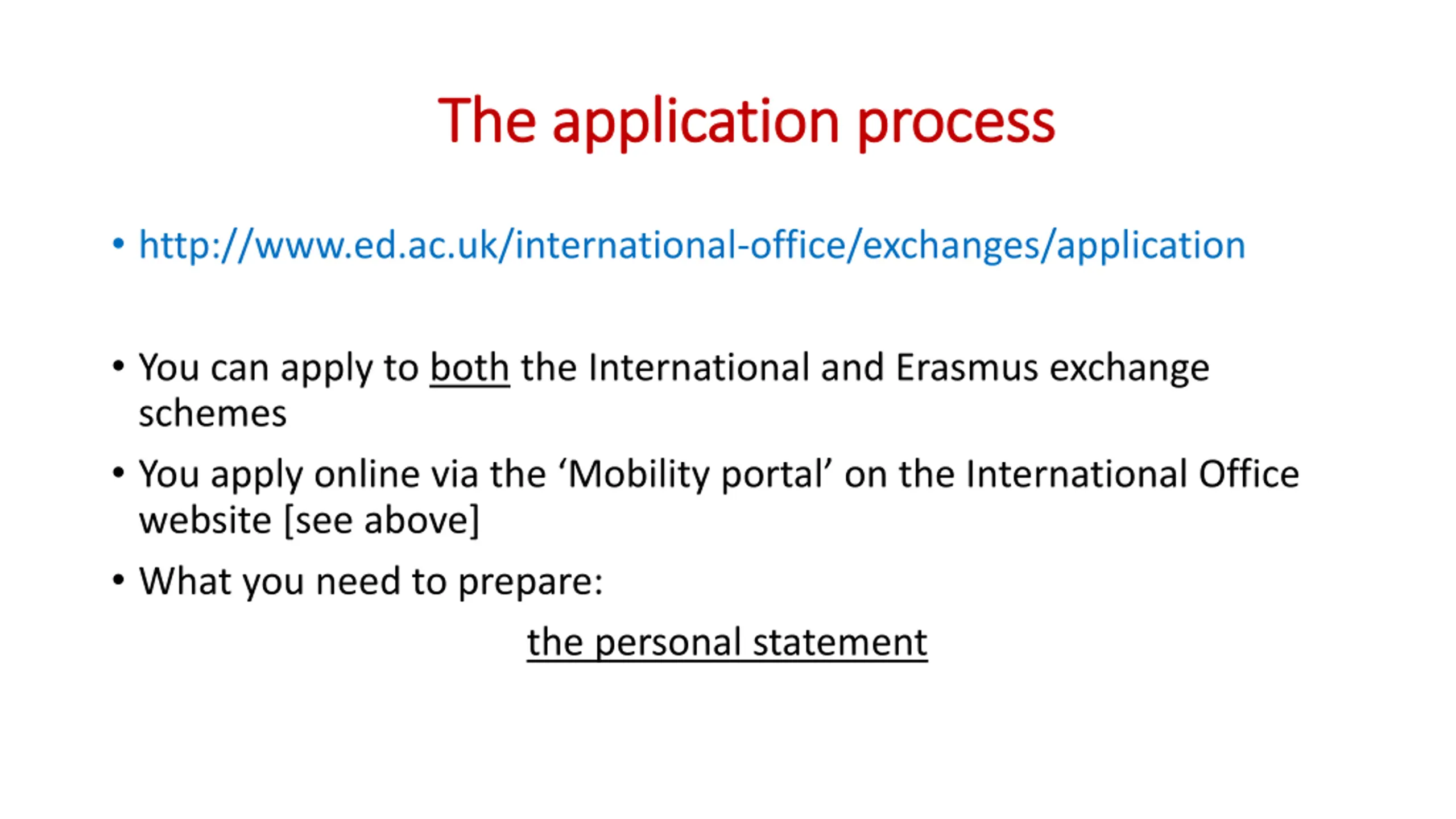 The application process

• http://www.ed.ac.uk/international-office/exchanges/application

• You can apply to both the International and Erasmus exchange schemes

• You apply online via the ‘Mobility portal’ on the International Office website [see above]

• What you need to prepare:

the personal statement